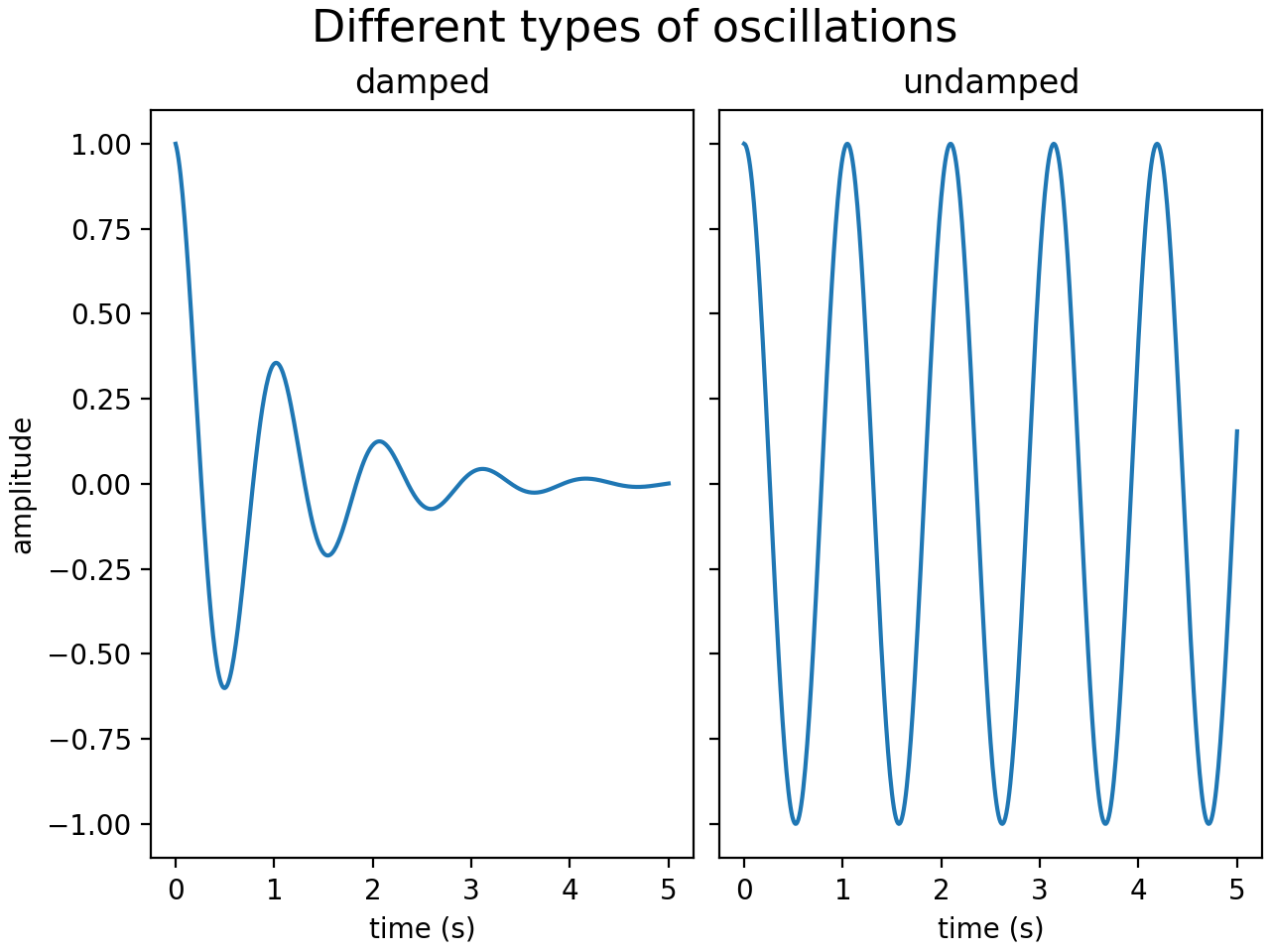 Different types of oscillations

damped

amplitude

1.00
0.75
0.50
0.25
0.00
−0.25
−0.50
−0.75
−1.00

0 1 2 3 4 5

time (s)

undamped

0 1 2 3 4 5

time (s)